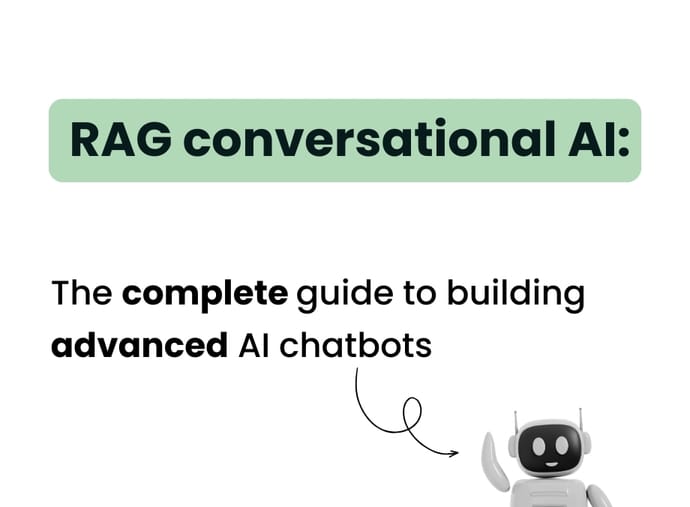 RAG conversational AI:

The complete guide to building advanced AI chatbots